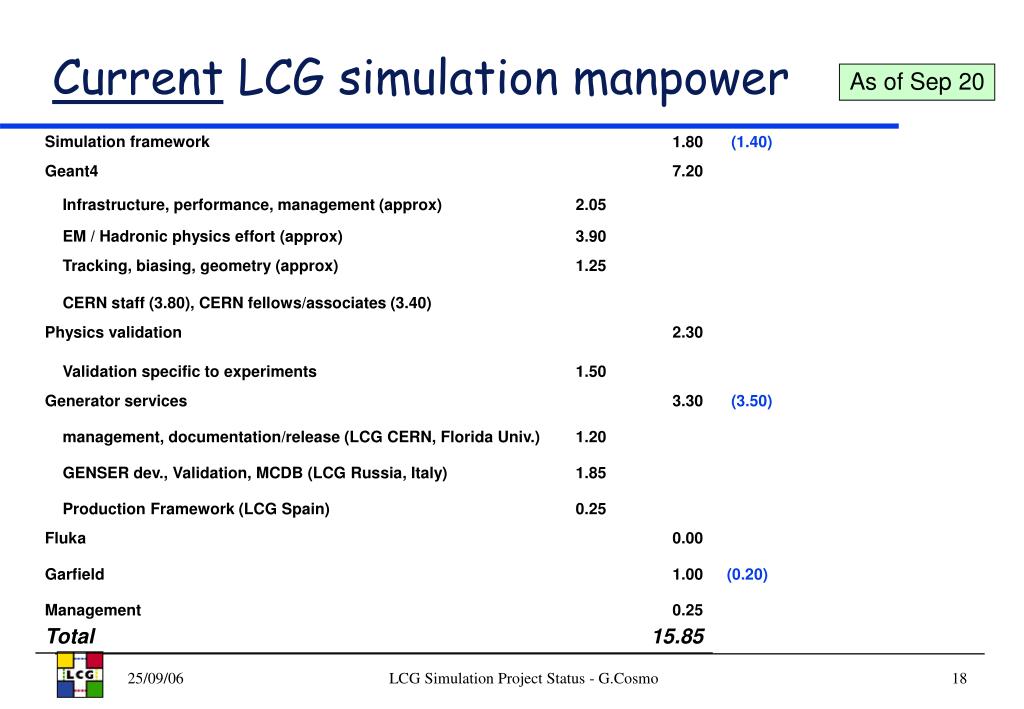 Current LCG simulation manpower

As of Sep 20

| | | | |
|---|---|---|---|
| Simulation framework | | 1.80 | (1.40) |
| Geant4 | | 7.20 | |
| Infrastructure, performance, management (approx) | 2.05 | | |
| EM / Hadronic physics effort (approx) | 3.90 | | |
| Tracking, biasing, geometry (approx) | 1.25 | | |
| CERN staff (3.80), CERN fellows/associates (3.40) | | | |
| Physics validation | | 2.30 | |
| Validation specific to experiments | 1.50 | | |
| Generator services | | 3.30 | (3.50) |
| management, documentation/release (LCG CERN, Florida Univ.) | 1.20 | | |
| GENSER dev., Validation, MCDB (LCG Russia, Italy) | 1.85 | | |
| Production Framework (LCG Spain) | 0.25 | | |
| Fluka | | 0.00 | |
| Garfield | | 1.00 | (0.20) |
| Management | | 0.25 | |
| Total | | 15.85 | |

LCG

25/09/06

LCG Simulation Project Status - G.Cosmo

18